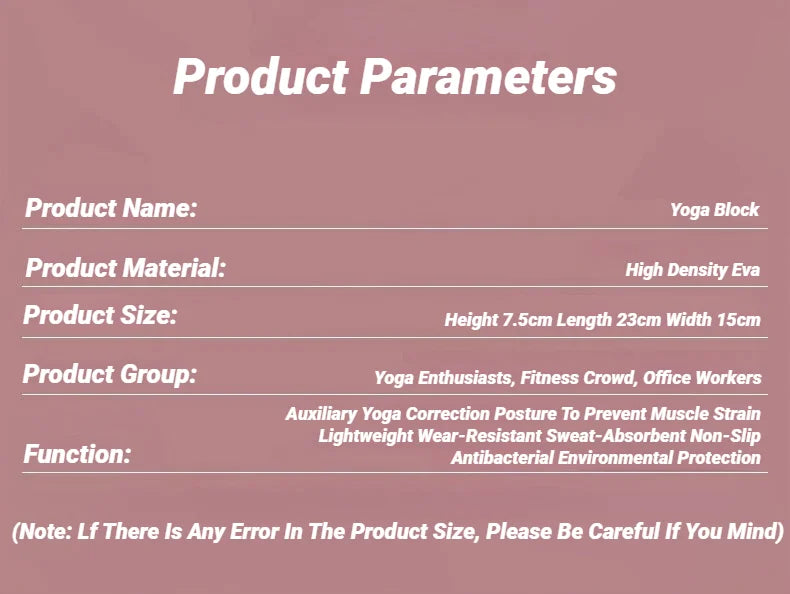 Product Parameters

| | |
|---|---|
| Product Name: | Yoga Block |
| Product Material: | High Density Eva |
| Product Size: | Height 7.5cm Length 23cm Width 15cm |
| Product Group: | Yoga Enthusiasts, Fitness Crowd, Office Workers |
| Function: | Auxiliary Yoga Correction Posture To Prevent Muscle Strain Lightweight Wear-Resistant Sweat-Absorbent Non-Slip Antibacterial Environmental Protection |

(Note: Lf There Is Any Error In The Product Size, Please Be Careful If You Mind)